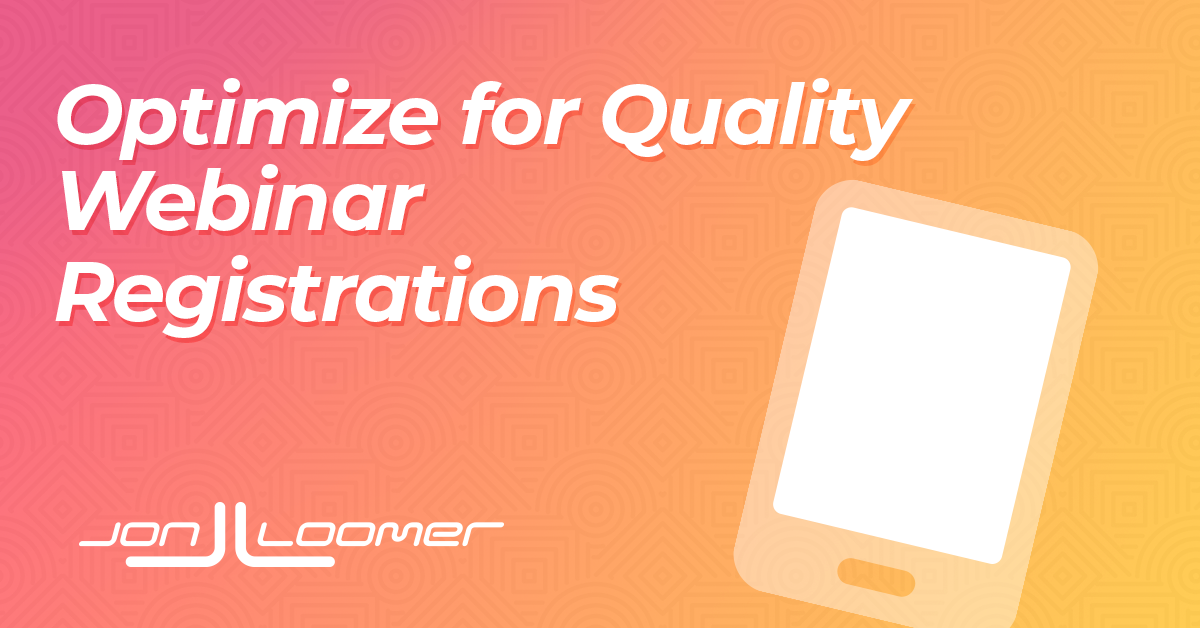 Optimize for Quality Webinar Registrations

JON LOOMER